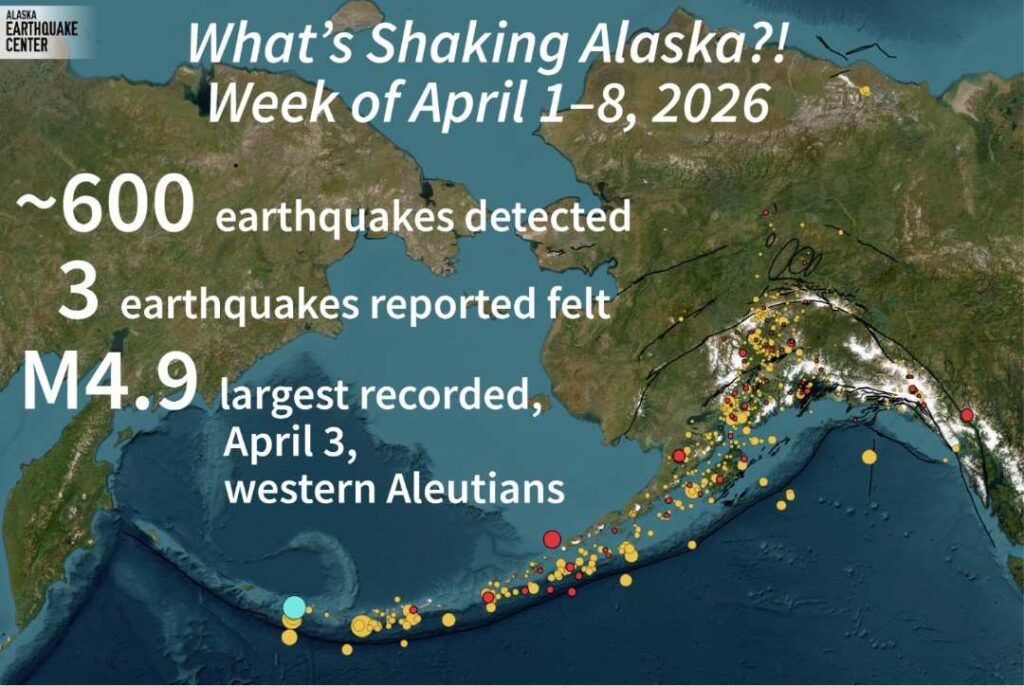 ALASKA EARTHQUAKE CENTER

What's Shaking Alaska?! Week of April 1–8, 2026

~600 earthquakes detected

3 earthquakes reported felt

M4.9 largest recorded, April 3, western Aleutians